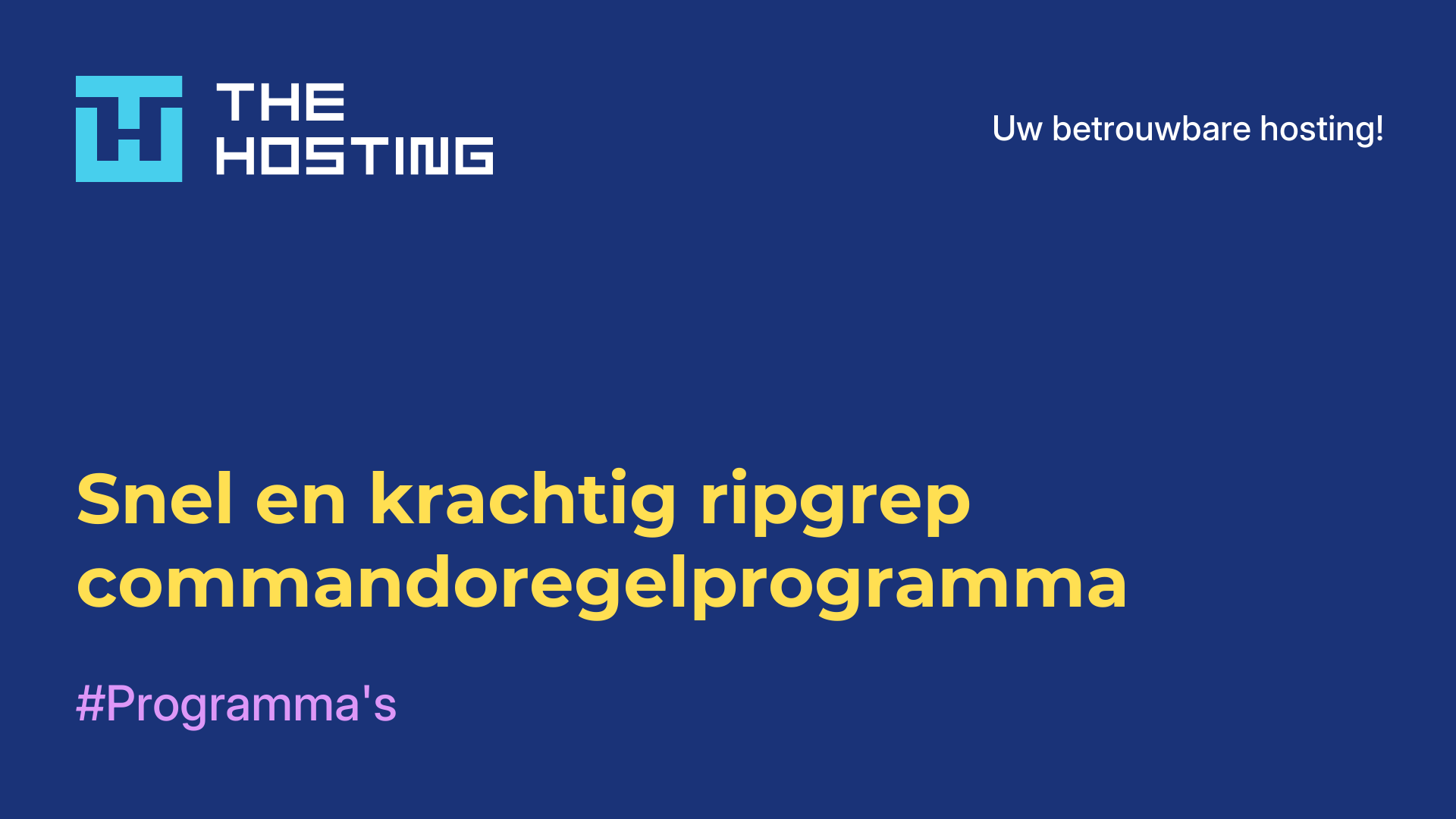 THE HOSTING

Uw betrouwbare hosting!

Snel en krachtig ripgrep commandoregelprogramma

#Programma's